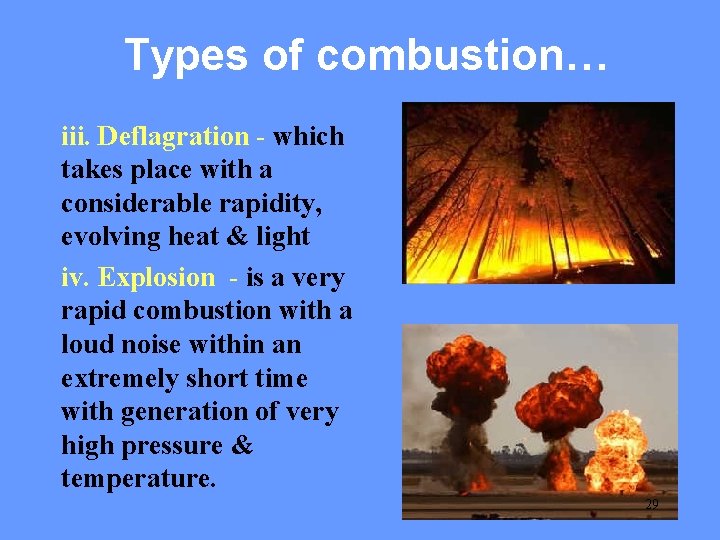 Types of combustion…

iii. Deflagration - which takes place with a considerable rapidity, evolving heat & light

iv. Explosion - is a very rapid combustion with a loud noise within an extremely short time with generation of very high pressure & temperature.

29